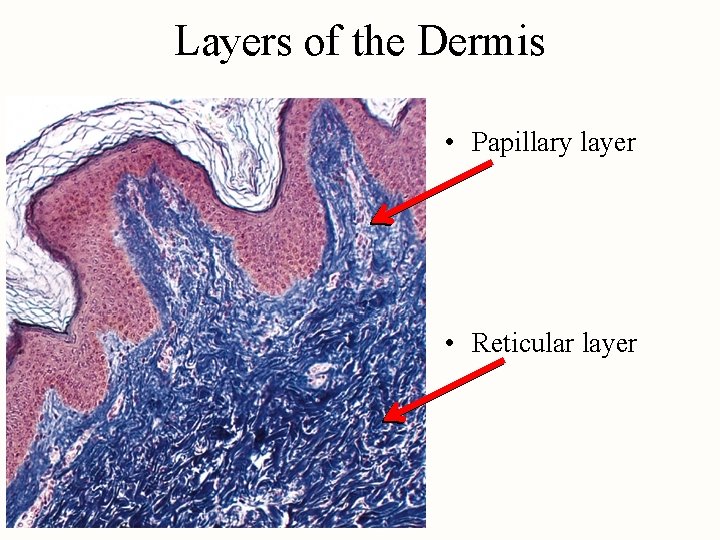 Layers of the Dermis

• Papillary layer

• Reticular layer